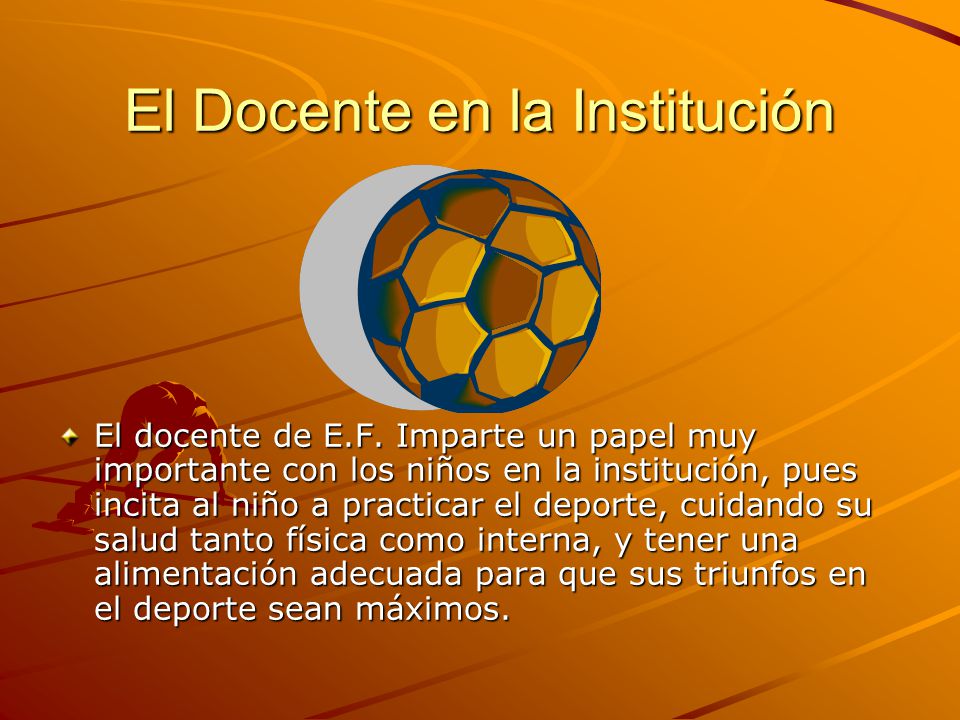 El Docente en la Institución

El docente de E.F. Imparte un papel muy importante con los niños en la institución, pues incita al niño a practicar el deporte, cuidando su salud tanto física como interna, y tener una alimentación adecuada para que sus triunfos en el deporte sean máximos.